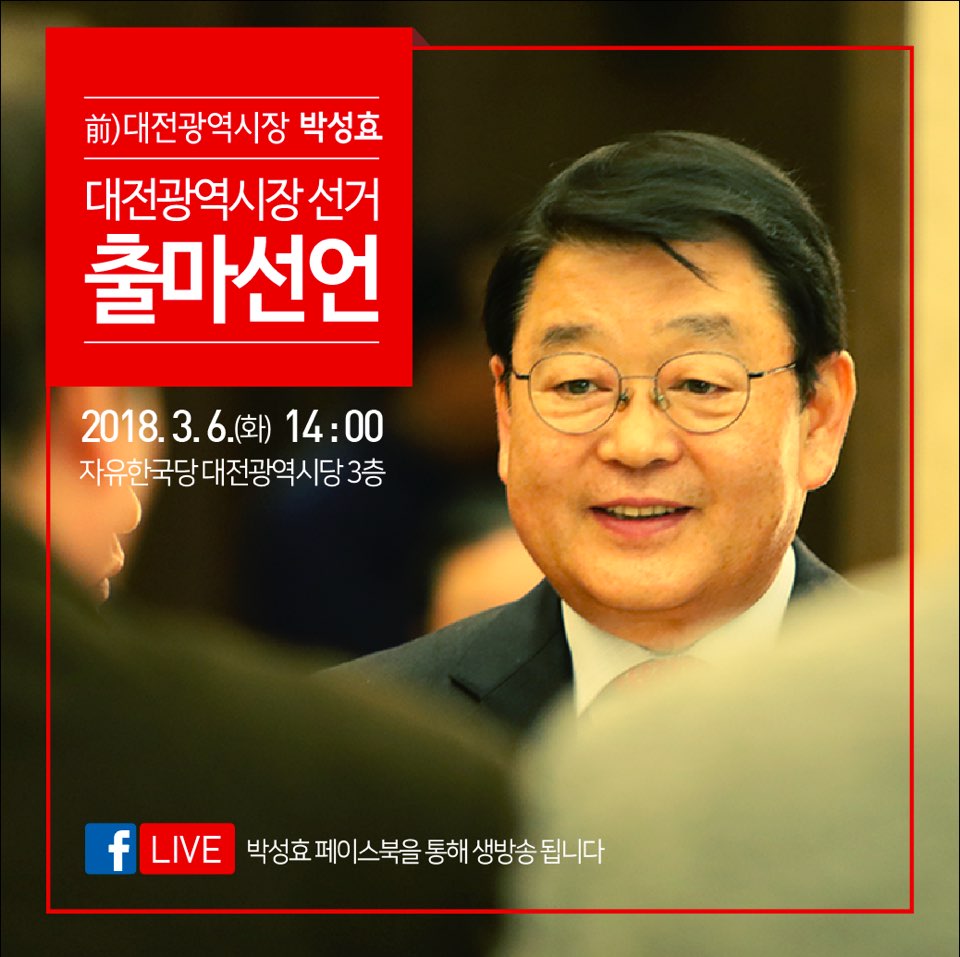 前)대전광역시장 박성효

대전광역시장 선거
출마선언

2018. 3. 6.(화) 14 : 00
자유한국당 대전광역시당 3층

f LIVE 박성효 페이스북을 통해 생방송 됩니다